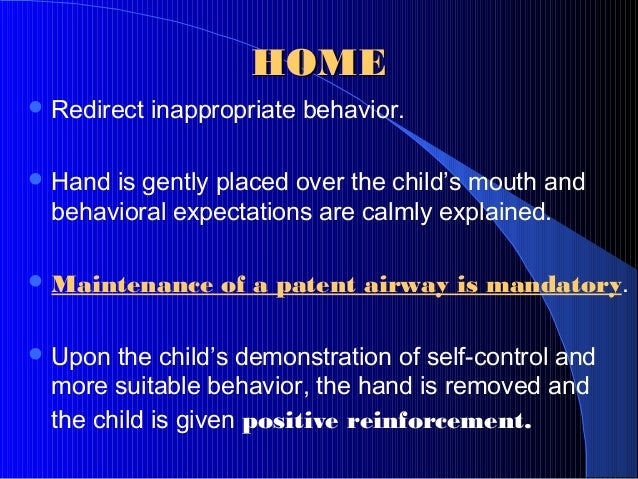 HOME

Redirect inappropriate behavior.

Hand is gently placed over the child’s mouth and behavioral expectations are calmly explained.

Maintenance of a patent airway is mandatory.

Upon the child’s demonstration of self-control and more suitable behavior, the hand is removed and the child is given positive reinforcement.